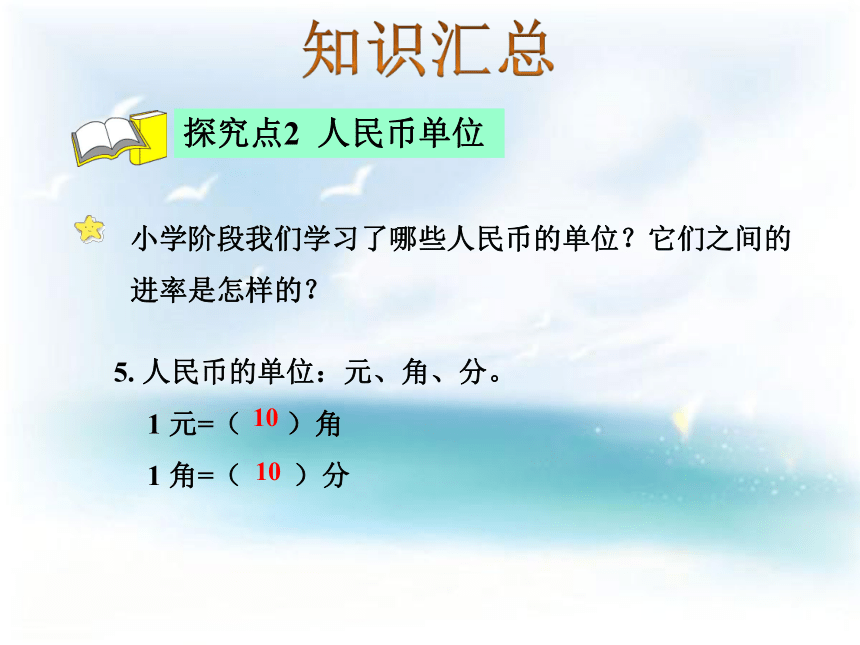 知识汇总

探究点2 人民币单位

小学阶段我们学习了哪些人民币的单位？它们之间的进率是怎样的？

5. 人民币的单位：元、角、分。

1 元=（ 10 ）角

1 角=（ 10 ）分